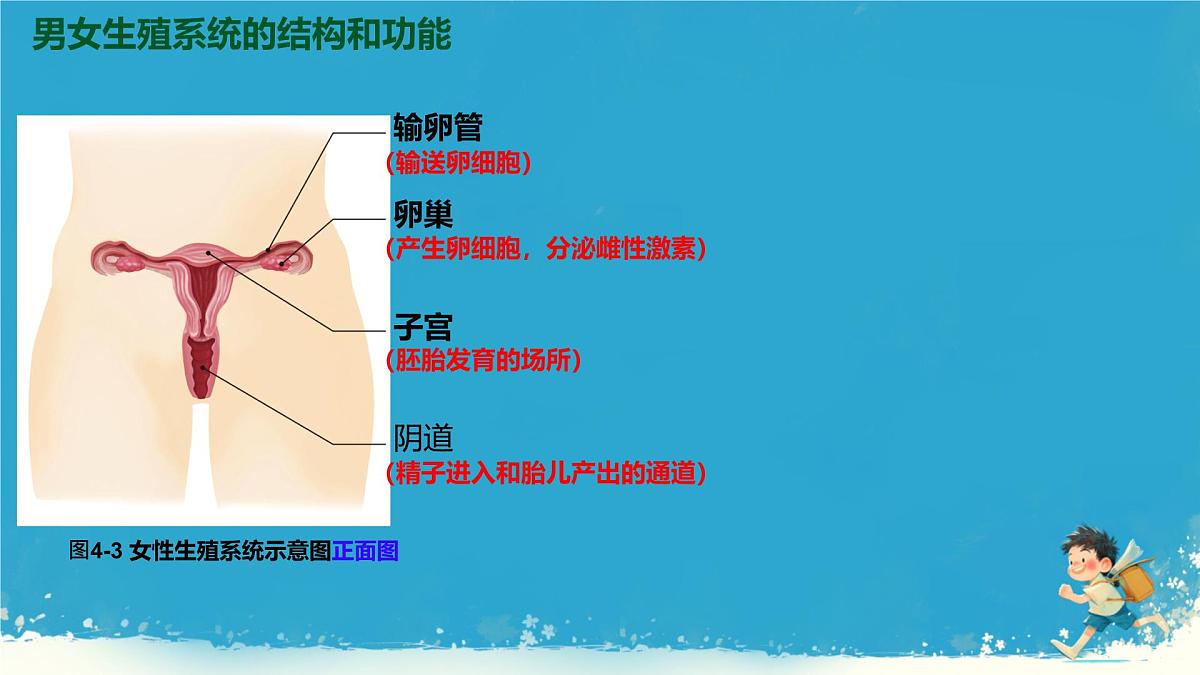 男女生殖系统的结构和功能

输卵管
（输送卵细胞）

卵巢
（产生卵细胞，分泌雌性激素）

子宫
（胚胎发育的场所）

阴道
（精子进入和胎儿产出的通道）

图4-3 女性生殖系统示意图正面图